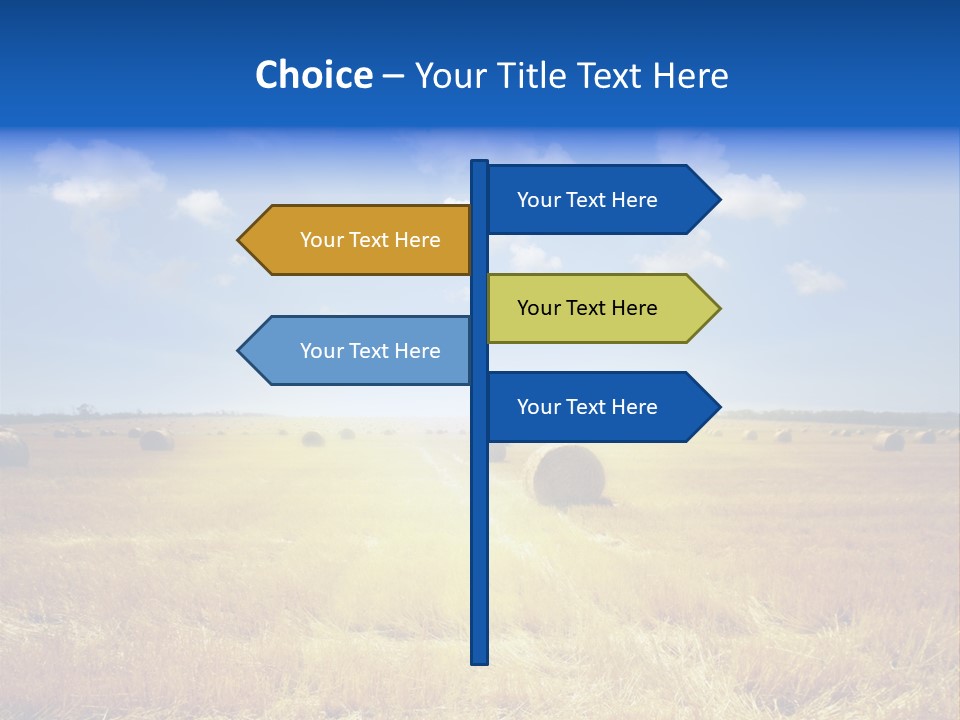 Choice – Your Title Text Here

Your Text Here

Your Text Here

Your Text Here

Your Text Here

Your Text Here